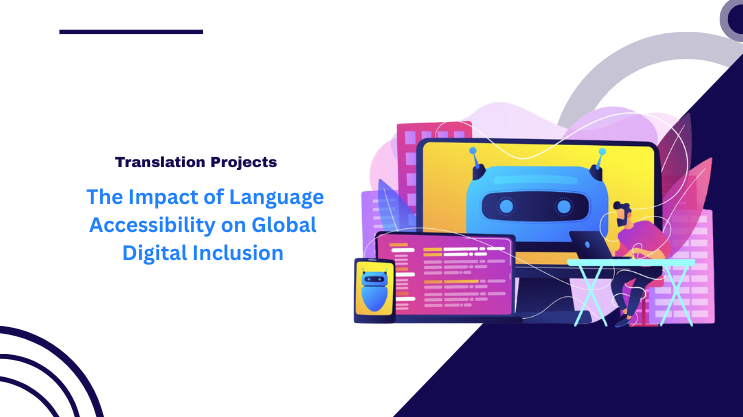 Translation Projects

The Impact of Language Accessibility on Global Digital Inclusion